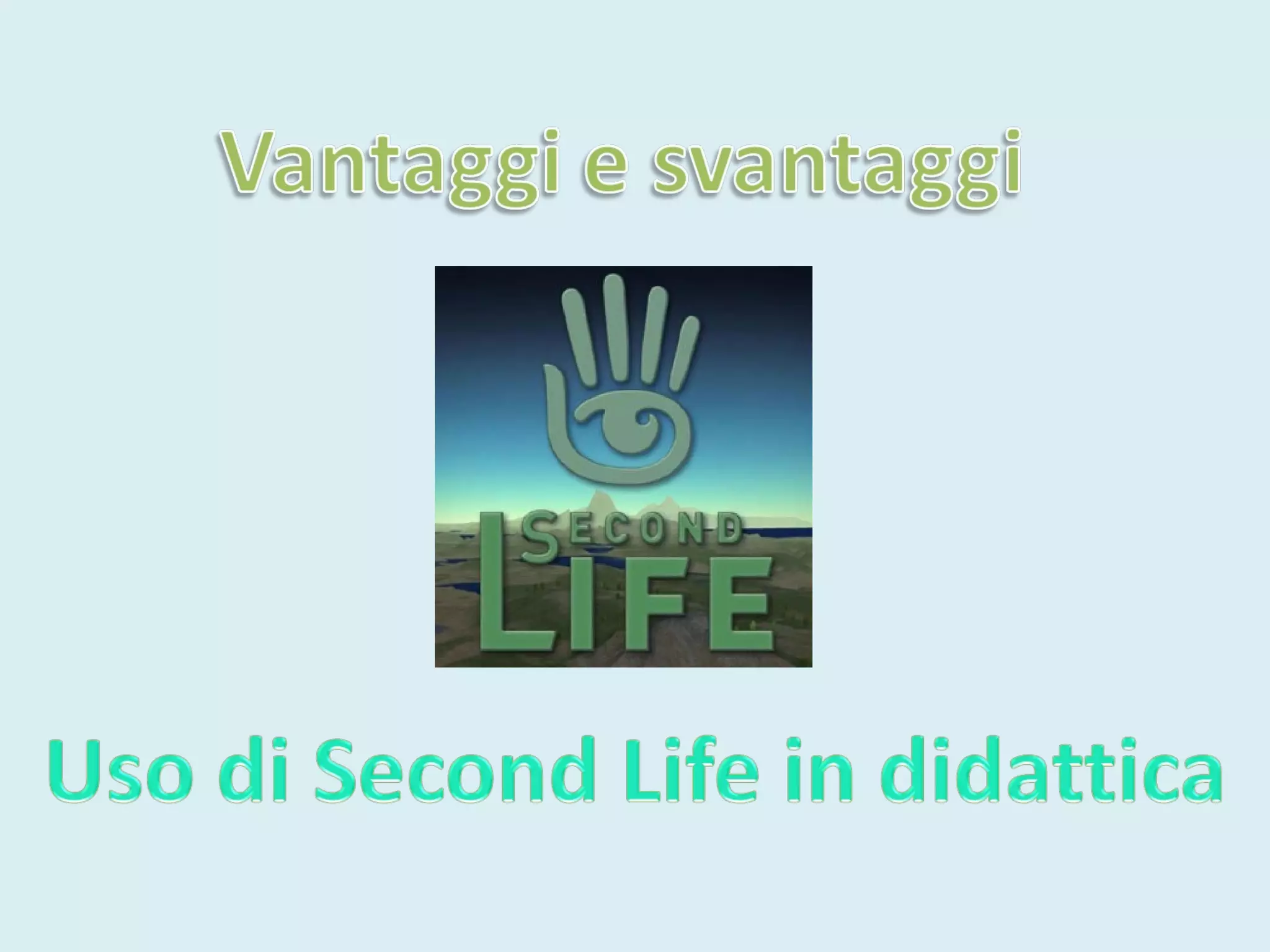 Vantaggi e svantaggi

SECOND LIFE

Uso di Second Life in didattica